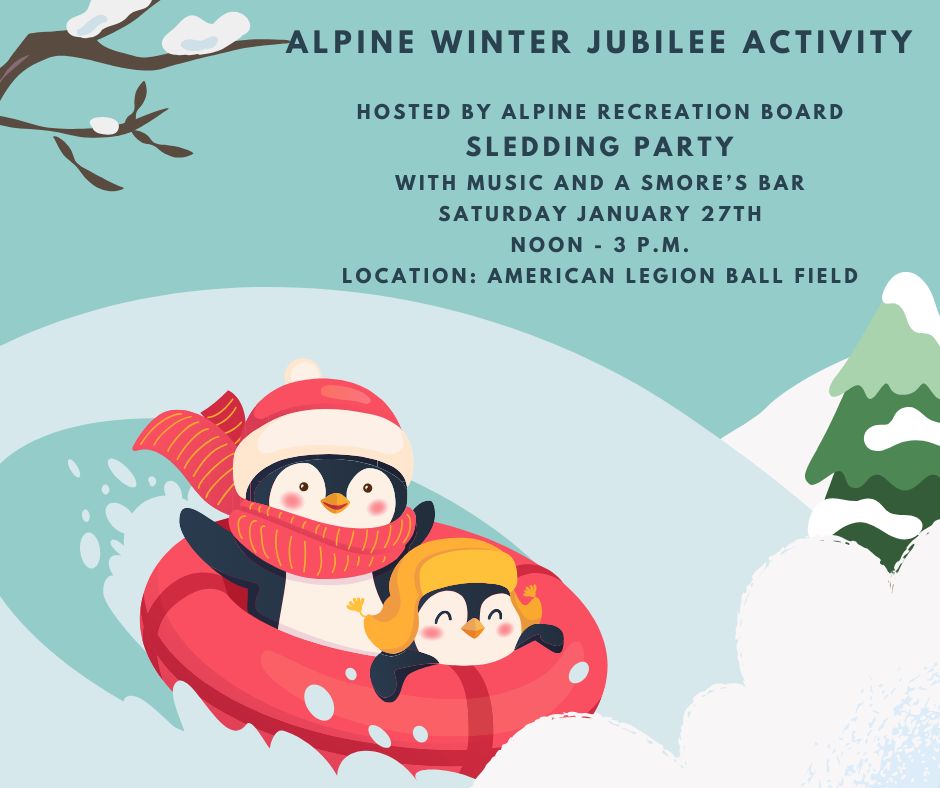 ALPINE WINTER JUBILEE ACTIVITY

HOSTED BY ALPINE RECREATION BOARD
SLEDDING PARTY
WITH MUSIC AND A SMORE'S BAR
SATURDAY JANUARY 27TH
NOON - 3 P.M.
LOCATION: AMERICAN LEGION BALL FIELD